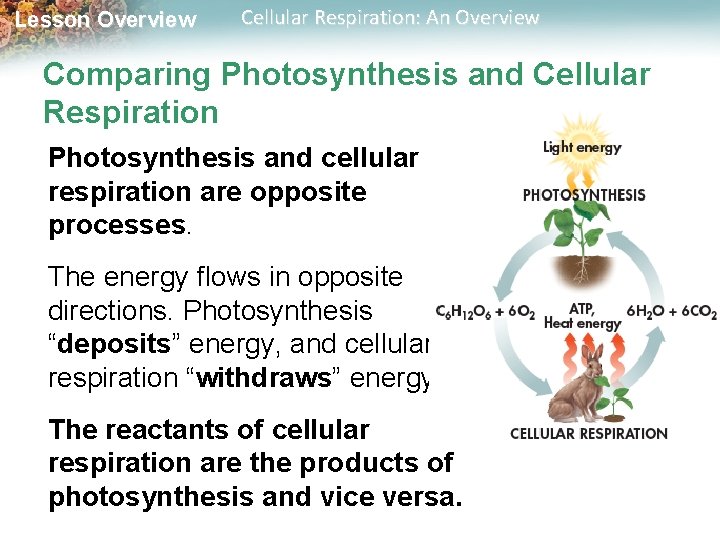 Lesson Overview Cellular Respiration: An Overview

Comparing Photosynthesis and Cellular Respiration

Photosynthesis and cellular respiration are opposite processes.

The energy flows in opposite directions. Photosynthesis “deposits” energy, and cellular respiration “withdraws” energy

The reactants of cellular respiration are the products of photosynthesis and vice versa.

Light energy

PHOTOSYNTHESIS

$C_6H_{12}O_6 + 6O_2$

ATP, Heat energy

$6H_2O + 6CO_2$

CELLULAR RESPIRATION